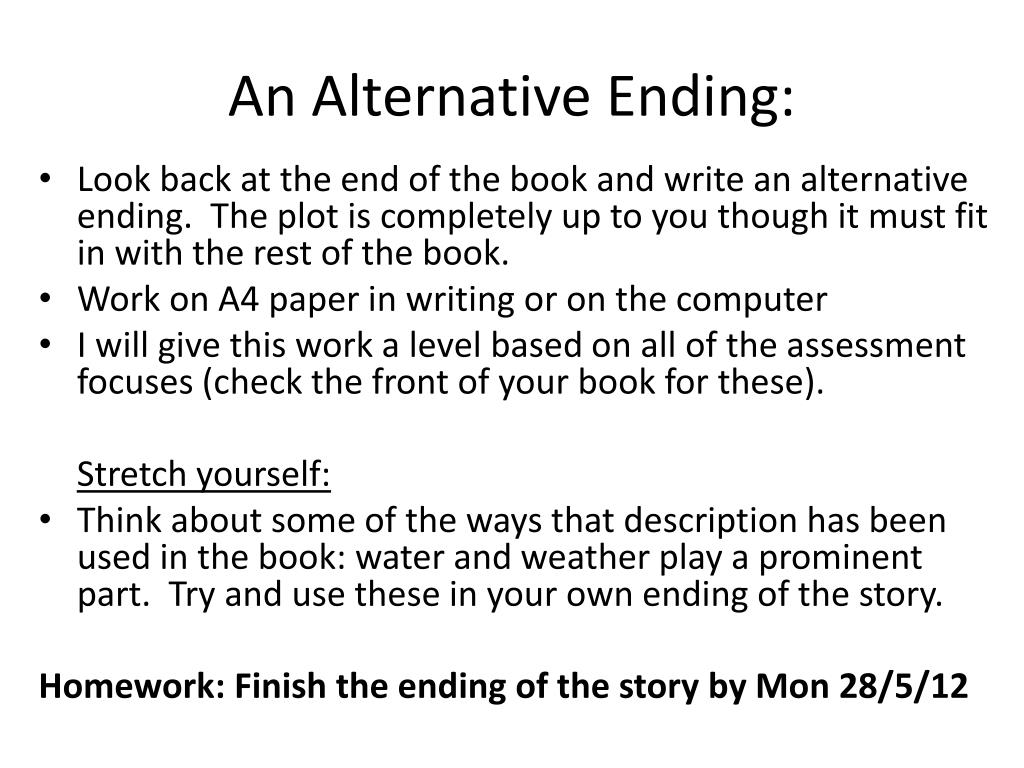 An Alternative Ending:

• Look back at the end of the book and write an alternative ending. The plot is completely up to you though it must fit in with the rest of the book.
• Work on A4 paper in writing or on the computer
• I will give this work a level based on all of the assessment focuses (check the front of your book for these).

Stretch yourself:
• Think about some of the ways that description has been used in the book: water and weather play a prominent part. Try and use these in your own ending of the story.

Homework: Finish the ending of the story by Mon 28/5/12